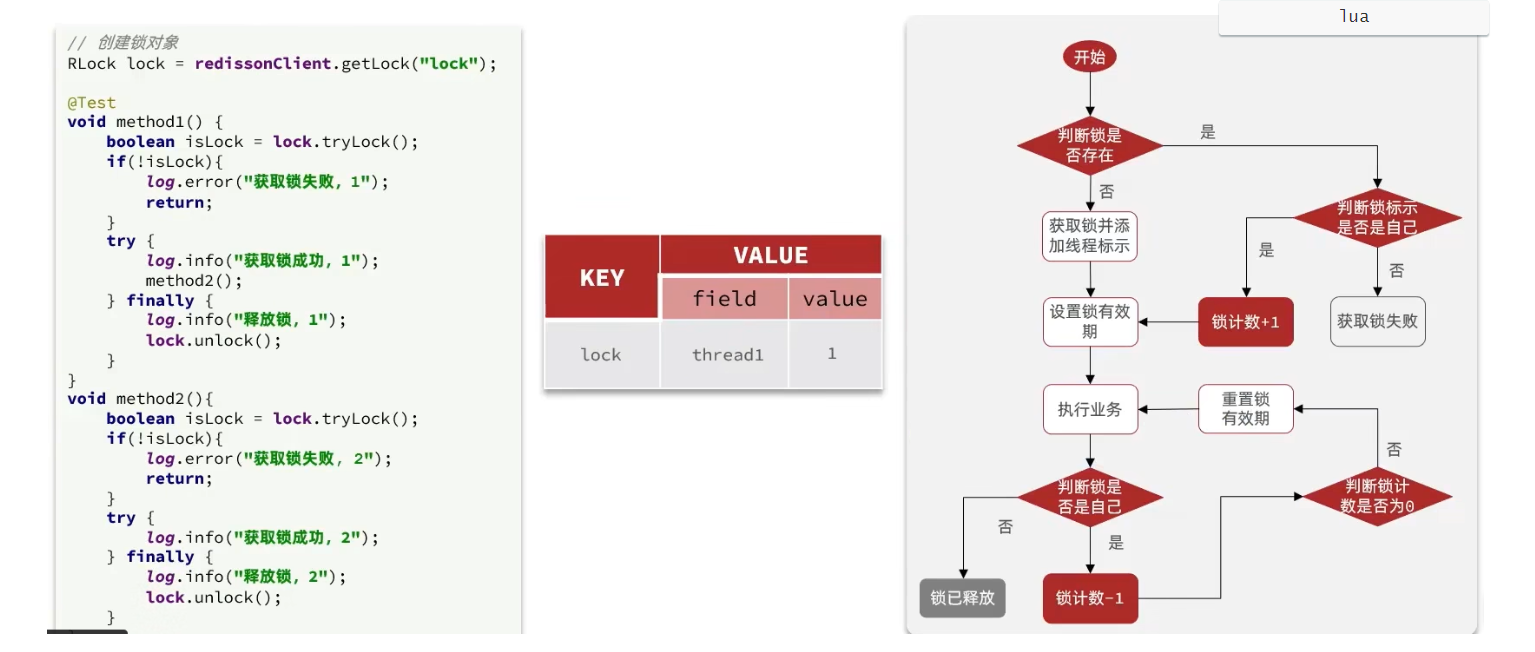 // 创建锁对象
RLock lock = redissonClient.getLock("lock");

@Test
void method1() {
    boolean isLock = lock.tryLock();
    if(!isLock){
        log.error("获取锁失败, 1");
        return;
    }
    try {
        log.info("获取锁成功, 1");
        method2();
    } finally {
        log.info("释放锁, 1");
        lock.unlock();
    }
}
void method2(){
    boolean isLock = lock.tryLock();
    if(!isLock){
        log.error("获取锁失败, 2");
        return;
    }
    try {
        log.info("获取锁成功, 2");
    } finally {
        log.info("释放锁, 2");
        lock.unlock();
    }

| KEY | VALUE | |
|---|---|---|
| | field | value |
| lock | thread1 | 1 |

lua

开始
判断锁是否存在
是
否
获取锁并添加线程标示
判断锁标示是否是自己
是
否
设置锁有效期
锁计数+1
获取锁失败
执行业务
重置锁有效期
否
判断锁是否是自己
判断锁计数是否为0
否
是
锁已释放
锁计数-1